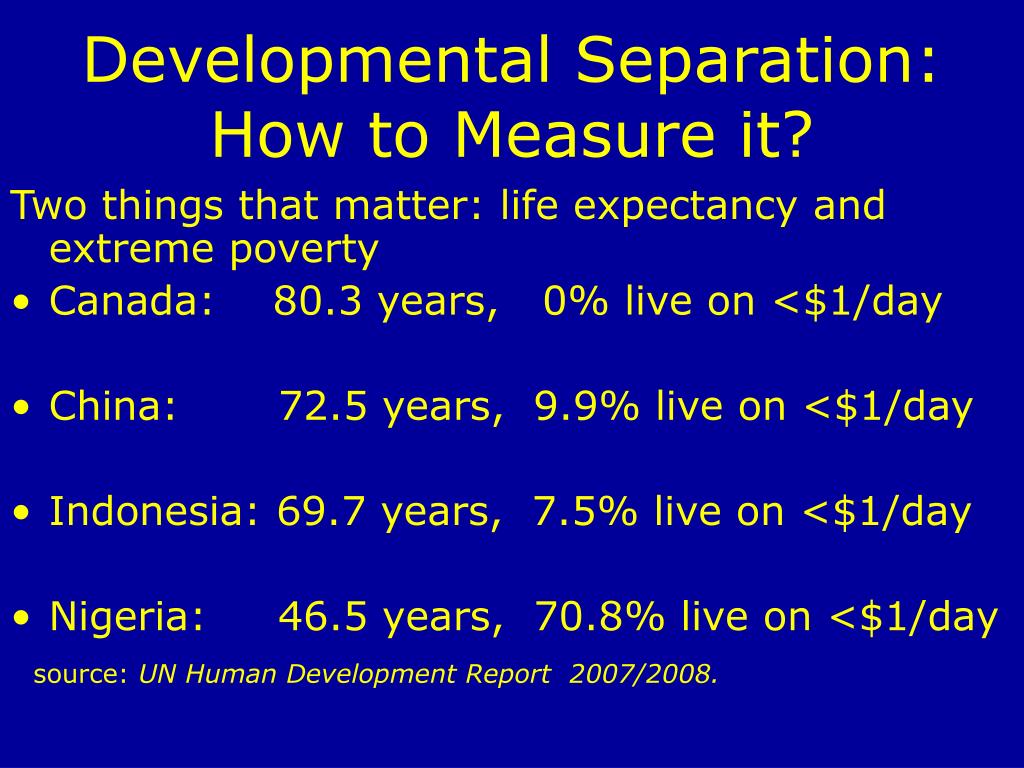 Developmental Separation: How to Measure it?

Two things that matter: life expectancy and extreme poverty

• Canada: 80.3 years, 0% live on <\$1/day

• China: 72.5 years, 9.9% live on <\$1/day

• Indonesia: 69.7 years, 7.5% live on <\$1/day

• Nigeria: 46.5 years, 70.8% live on <\$1/day

source: UN Human Development Report 2007/2008.